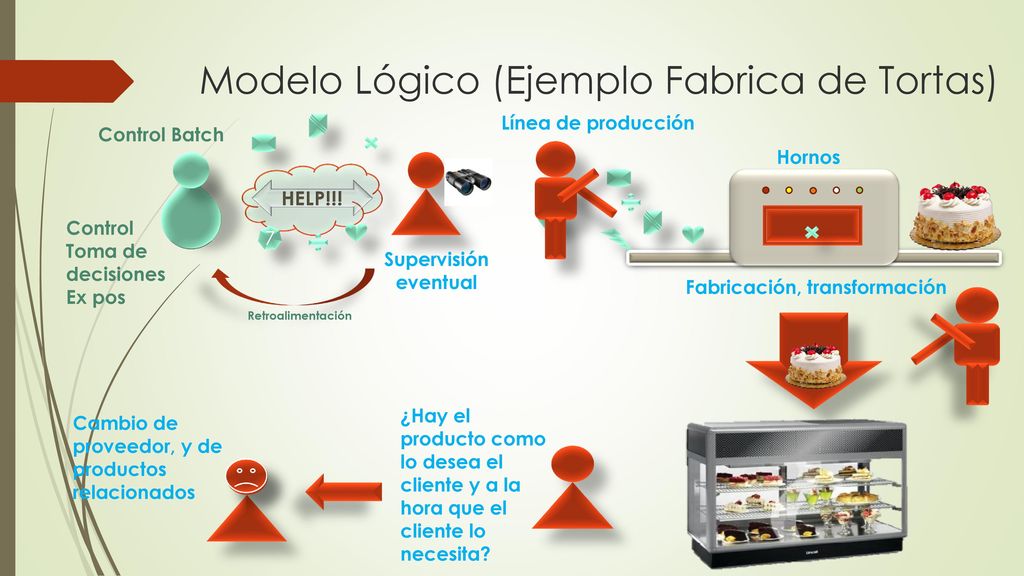 Modelo Lógico (Ejemplo Fabrica de Tortas)

Control Batch

HELP!!!

Control
Toma de decisiones
Ex pos

Retroalimentación

Supervisión eventual

Línea de producción

Hornos

Fabricación, transformación

Cambio de proveedor, y de productos relacionados

¿Hay el producto como lo desea el cliente y a la hora que el cliente lo necesita?